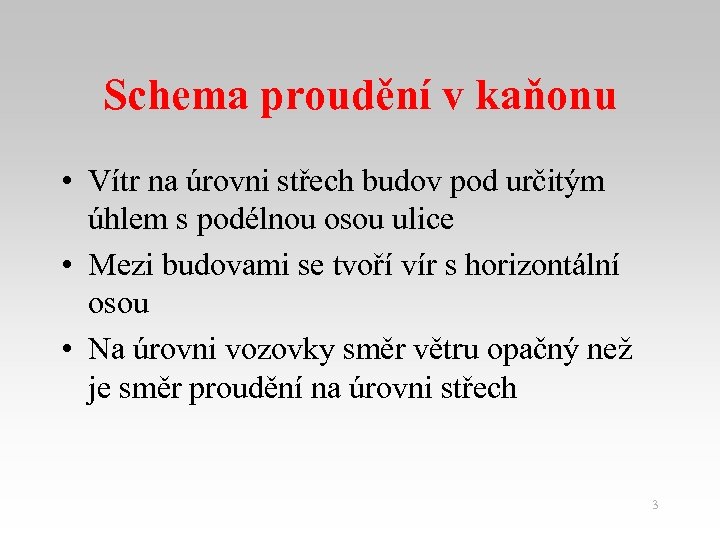 Schema proudění v kaňonu

• Vítr na úrovni střech budov pod určitým úhlem s podélnou osou ulice

• Mezi budovami se tvoří vír s horizontální osou

• Na úrovni vozovky směr větru opačný než je směr proudění na úrovni střech

3